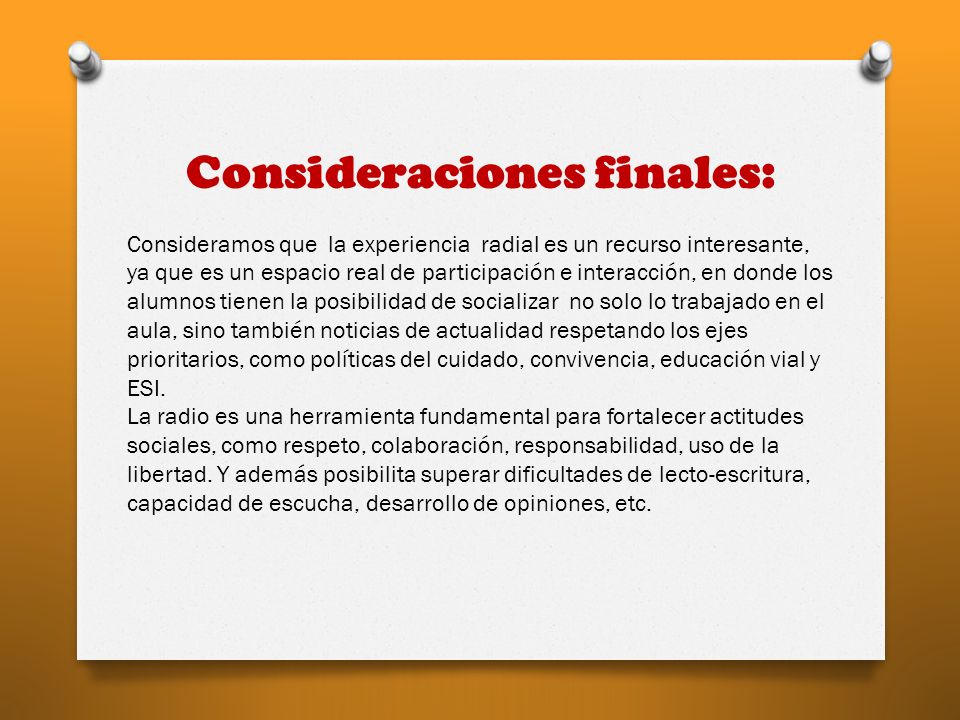 Consideraciones finales:

Consideramos que la experiencia radial es un recurso interesante, ya que es un espacio real de participación e interacción, en donde los alumnos tienen la posibilidad de socializar no solo lo trabajado en el aula, sino también noticias de actualidad respetando los ejes prioritarios, como políticas del cuidado, convivencia, educación vial y ESI.
La radio es una herramienta fundamental para fortalecer actitudes sociales, como respeto, colaboración, responsabilidad, uso de la libertad. Y además posibilita superar dificultades de lecto-escritura, capacidad de escucha, desarrollo de opiniones, etc.